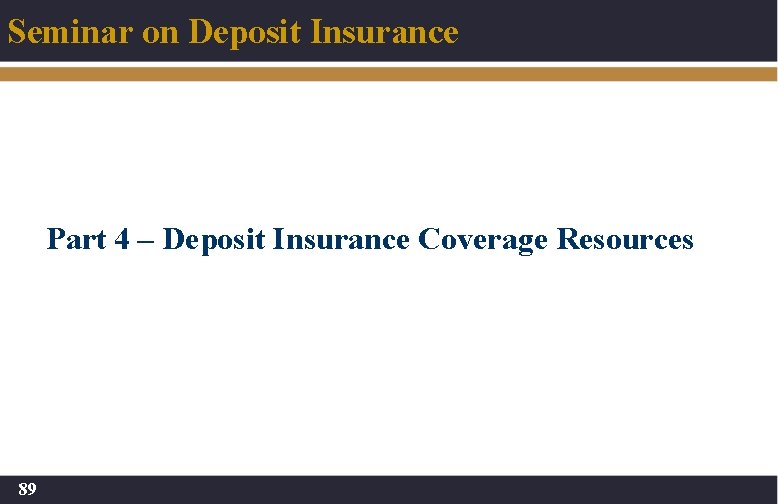 Seminar on Deposit Insurance

Part 4 – Deposit Insurance Coverage Resources

89